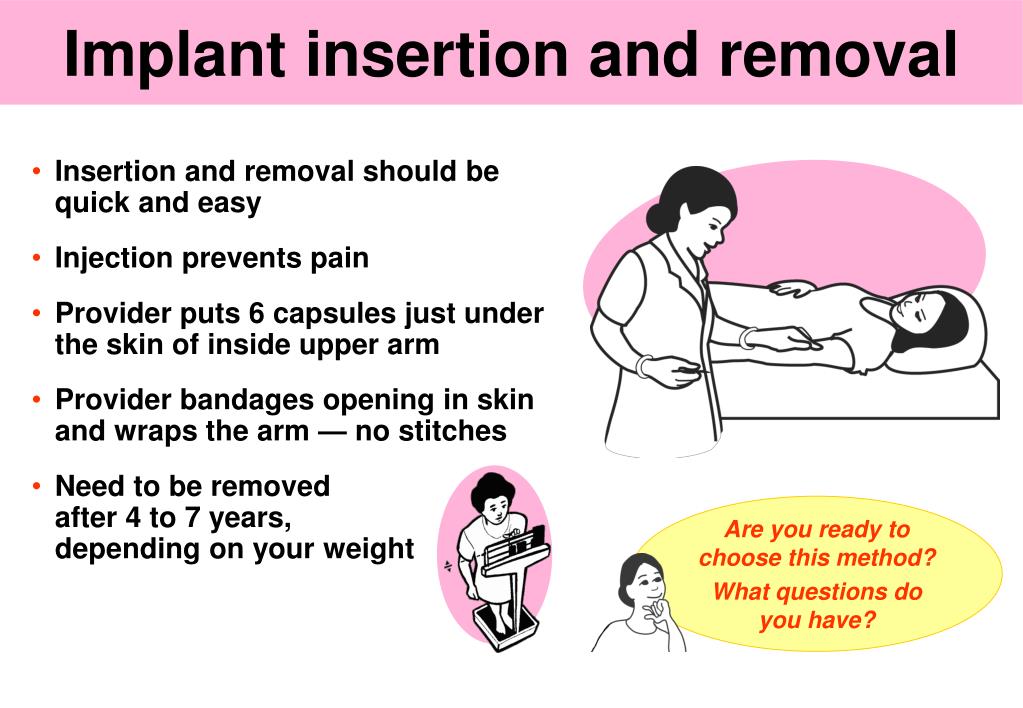 Implant insertion and removal

• Insertion and removal should be quick and easy

• Injection prevents pain

• Provider puts 6 capsules just under the skin of inside upper arm

• Provider bandages opening in skin and wraps the arm — no stitches

• Need to be removed after 4 to 7 years, depending on your weight

Are you ready to choose this method?

What questions do you have?